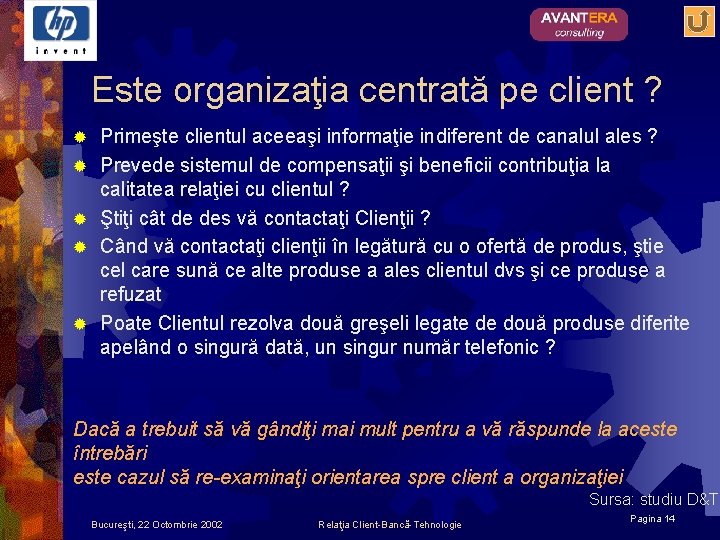 hp
invent

AVANTERA
consulting

Este organizaţia centrată pe client ?

Primeşte clientul aceeaşi informaţie indiferent de canalul ales ?

Prevede sistemul de compensaţii şi beneficii contribuţia la calitatea relaţiei cu clientul ?

Ştiţi cât de des vă contactaţi Clienţii ?

Când vă contactaţi clienţii în legătură cu o ofertă de produs, ştie cel care sună ce alte produse a ales clientul dvs şi ce produse a refuzat

Poate Clientul rezolva două greşeli legate de două produse diferite apelând o singură dată, un singur număr telefonic ?

Dacă a trebuit să vă gândiţi mai mult pentru a vă răspunde la aceste întrebări
este cazul să re-examinaţi orientarea spre client a organizaţiei

Sursa: studiu D&T

Bucureşti, 22 Octombrie 2002

Relaţia Client-Bancă-Tehnologie

Pagina 14